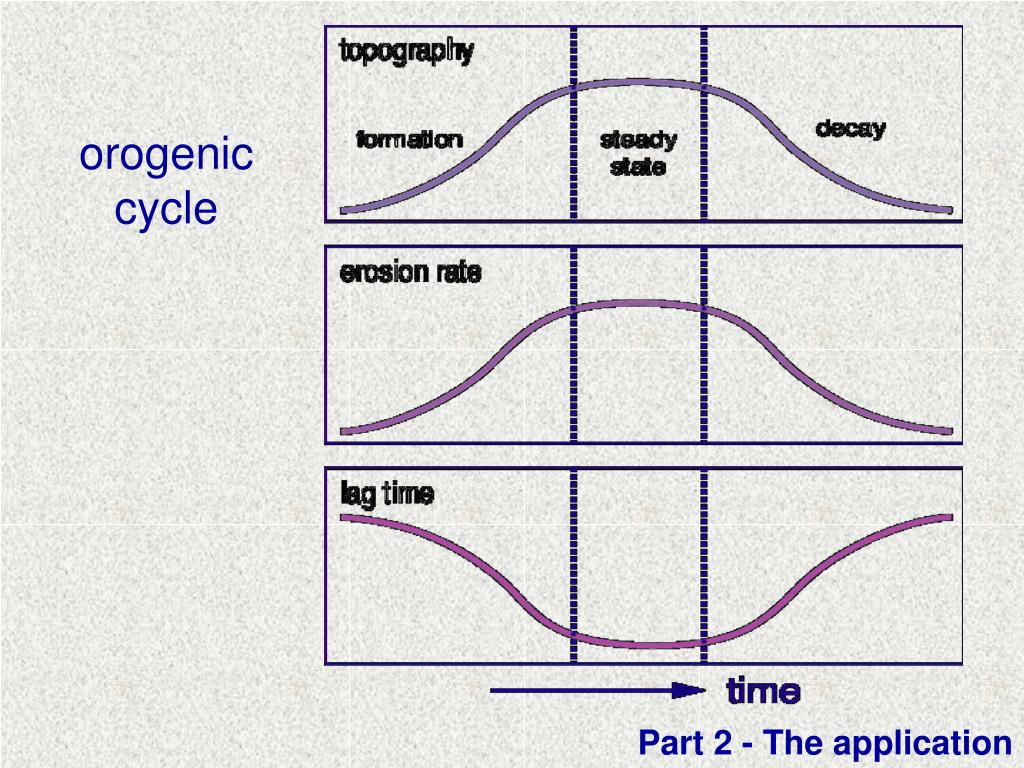 orogenic cycle

topography

formation

steady state

decay

erosion rate

lag time

time

Part 2 - The application